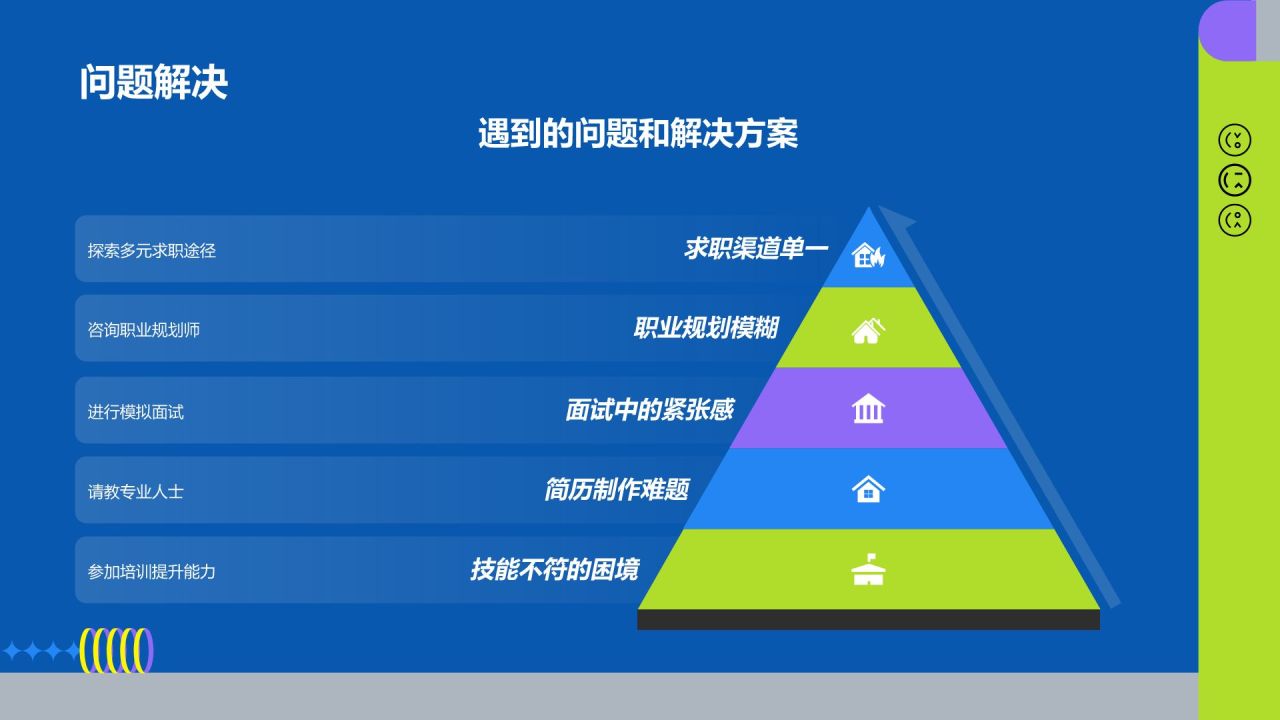 问题解决

遇到的问题和解决方案

探索多元求职途径

求职渠道单一

咨询职业规划师

职业规划模糊

进行模拟面试

面试中的紧张感

请教专业人士

简历制作难题

参加培训提升能力

技能不符的困境